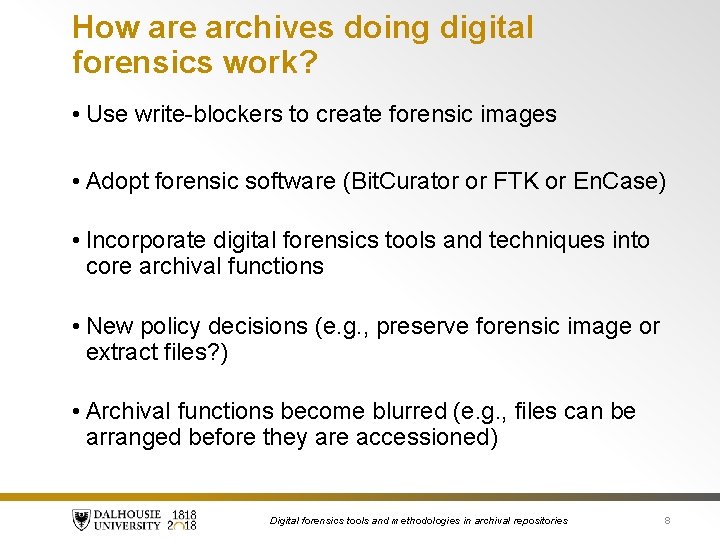 How are archives doing digital forensics work?

• Use write-blockers to create forensic images

• Adopt forensic software (BitCurator or FTK or EnCase)

• Incorporate digital forensics tools and techniques into core archival functions

• New policy decisions (e.g., preserve forensic image or extract files?)

• Archival functions become blurred (e.g., files can be arranged before they are accessioned)

DALHOUSIE UNIVERSITY 1818 2018

Digital forensics tools and methodologies in archival repositories

8